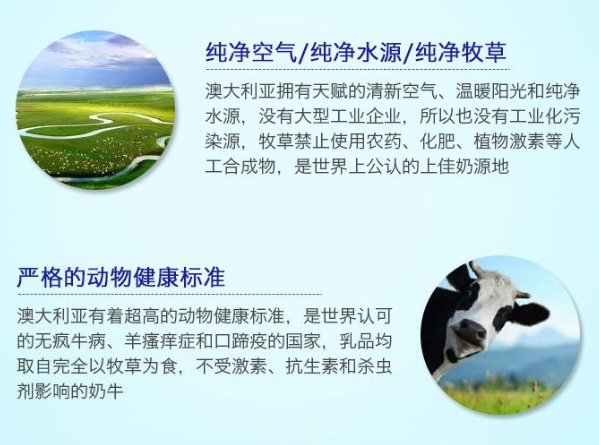 纯净空气/纯净水源/纯净牧草

澳大利亚拥有天赋的清新空气、温暖阳光和纯净水源，没有大型工业企业，所以也没有工业化污染源，牧草禁止使用农药、化肥、植物激素等人工合成物，是世界上公认的上佳奶源地

严格的动物健康标准

澳大利亚有着超高的动物健康标准，是世界认可的无疯牛病、羊瘙痒症和口蹄疫的国家，乳品均取自完全以牧草为食，不受激素、抗生素和杀虫剂影响的奶牛